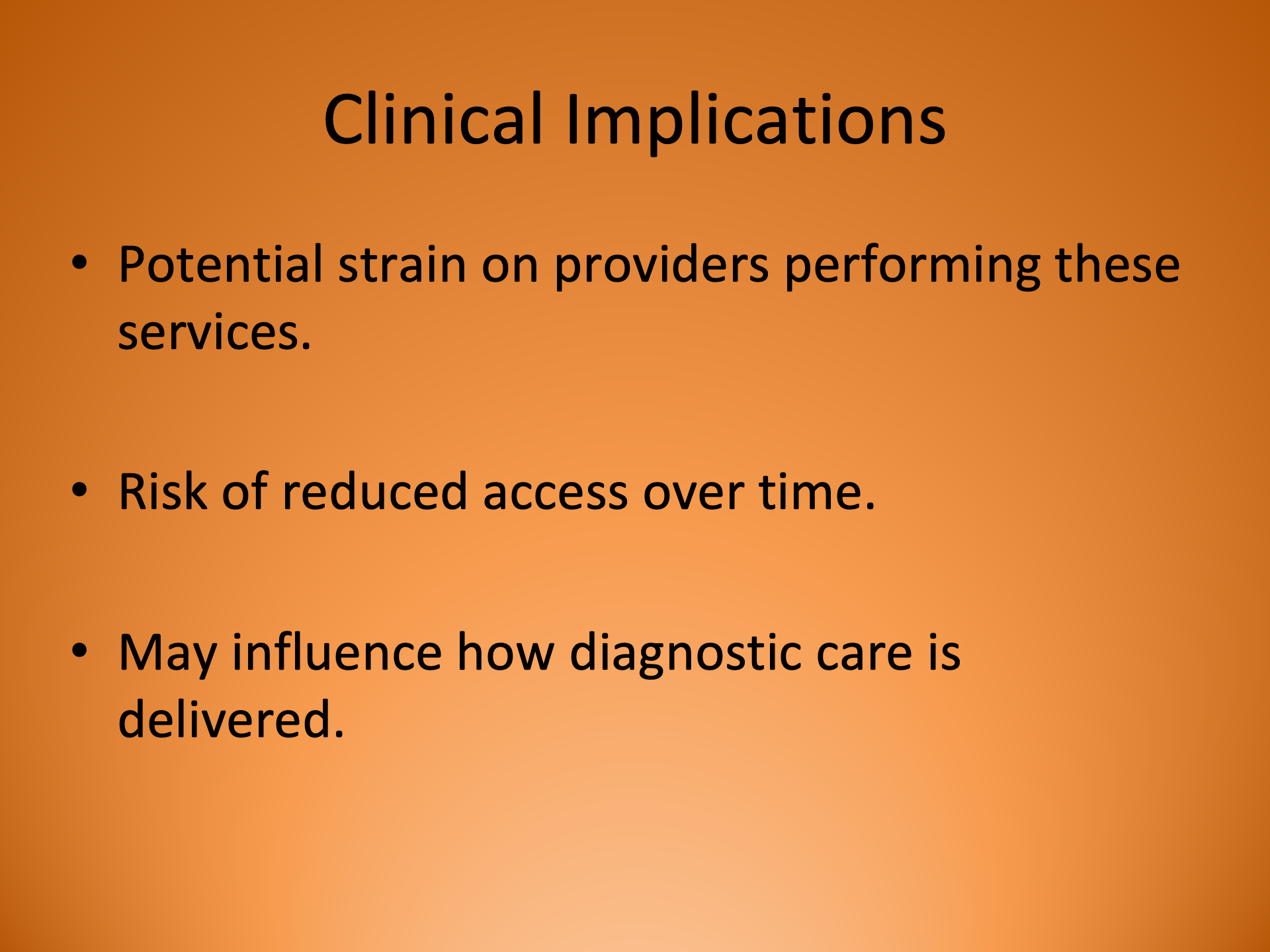 Clinical Implications

• Potential strain on providers performing these services.

• Risk of reduced access over time.

• May influence how diagnostic care is delivered.